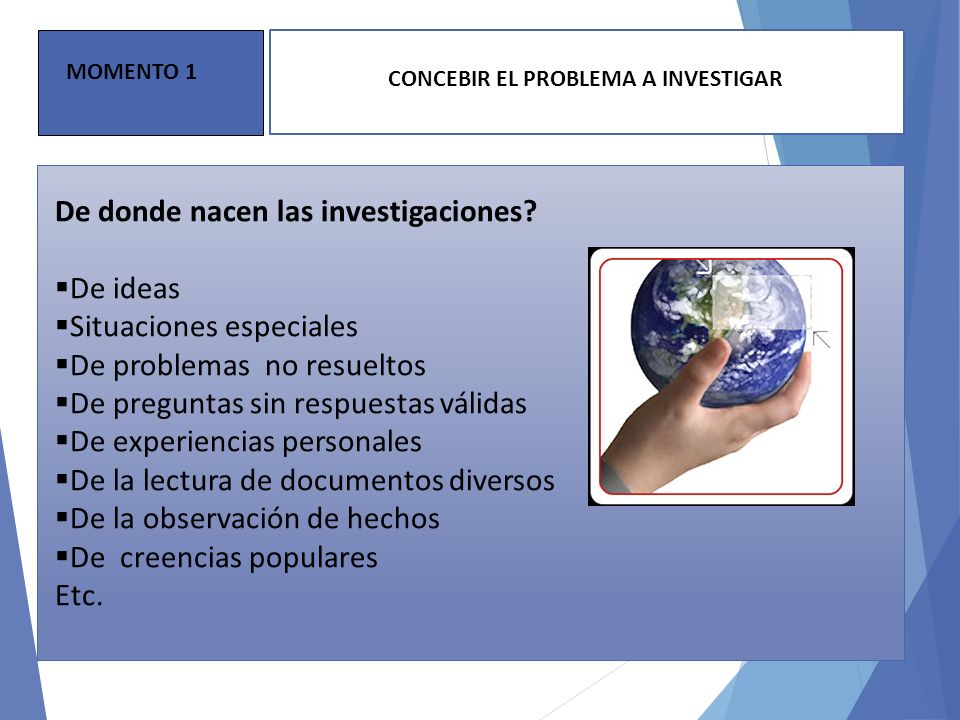 MOMENTO 1

CONCEBIR EL PROBLEMA A INVESTIGAR

De donde nacen las investigaciones?

▪De ideas
▪Situaciones especiales
▪De problemas no resueltos
▪De preguntas sin respuestas válidas
▪De experiencias personales
▪De la lectura de documentos diversos
▪De la observación de hechos
▪De creencias populares
Etc.